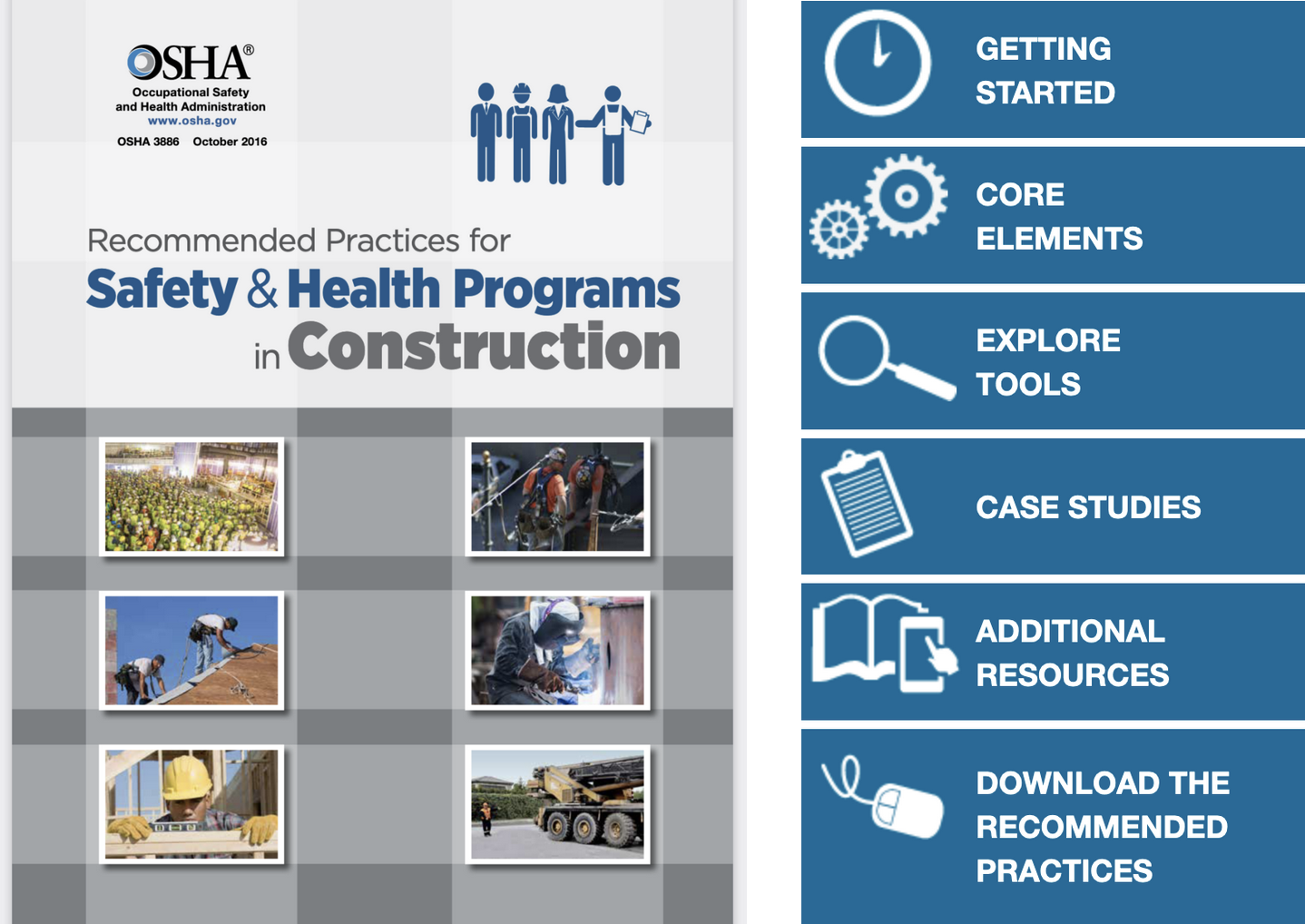 OSHA®
Occupational Safety and Health Administration
www.osha.gov
OSHA 3886 October 2016

Recommended Practices for
Safety & Health Programs in Construction

GETTING STARTED

CORE ELEMENTS

EXPLORE TOOLS

CASE STUDIES

ADDITIONAL RESOURCES

DOWNLOAD THE RECOMMENDED PRACTICES